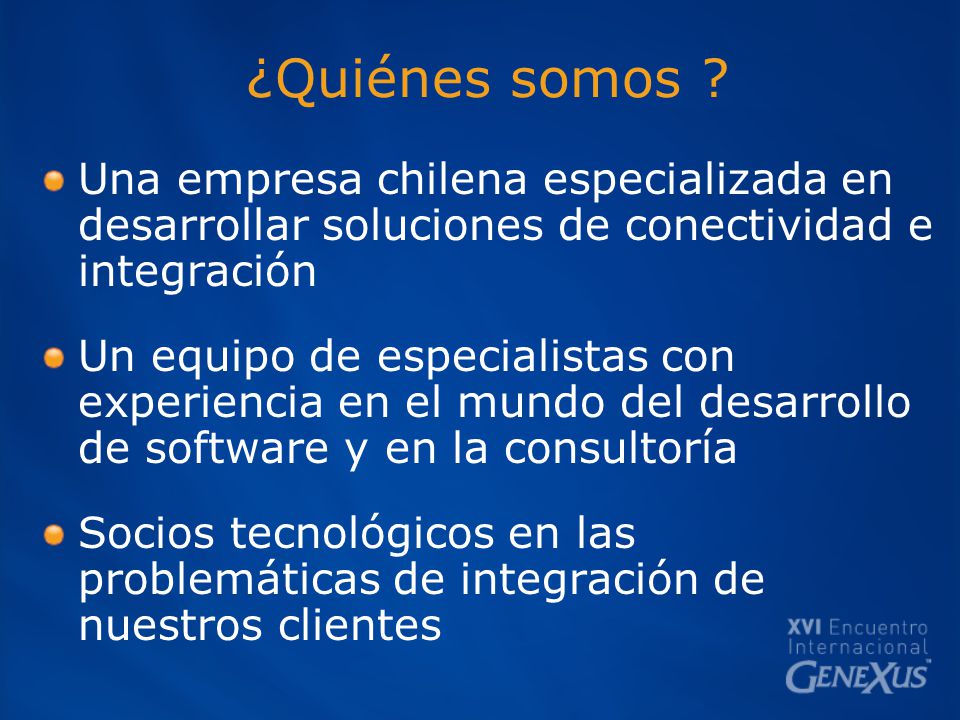 ¿Quiénes somos ?

Una empresa chilena especializada en desarrollar soluciones de conectividad e integración

Un equipo de especialistas con experiencia en el mundo del desarrollo de software y en la consultoría

Socios tecnológicos en las problemáticas de integración de nuestros clientes

XVI Encuentro Internacional GENEXUS